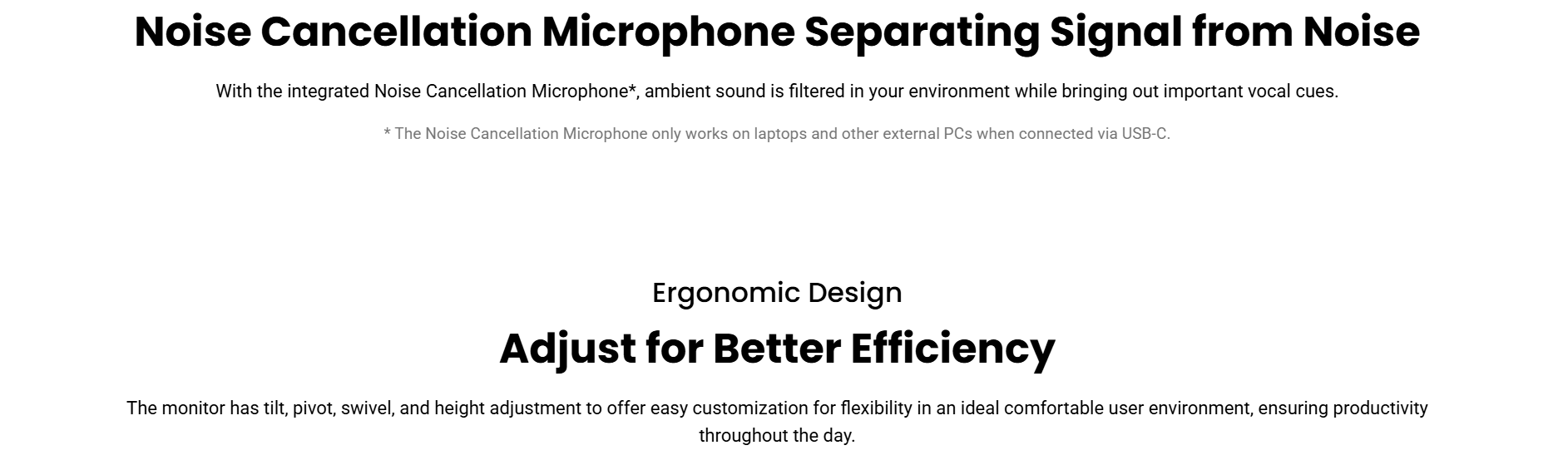 Noise Cancellation Microphone Separating Signal from Noise

With the integrated Noise Cancellation Microphone*, ambient sound is filtered in your environment while bringing out important vocal cues.

* The Noise Cancellation Microphone only works on laptops and other external PCs when connected via USB-C.

Ergonomic Design

Adjust for Better Efficiency

The monitor has tilt, pivot, swivel, and height adjustment to offer easy customization for flexibility in an ideal comfortable user environment, ensuring productivity throughout the day.